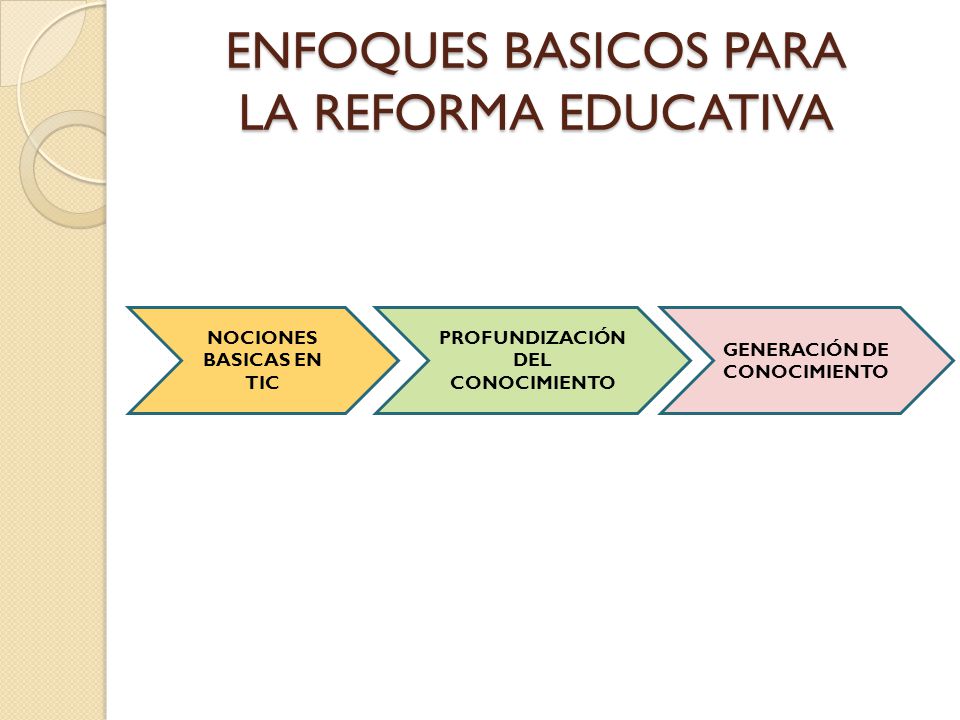 ENFOQUES BASICOS PARA LA REFORMA EDUCATIVA

NOCIONES BASICAS EN TIC

PROFUNDIZACIÓN DEL CONOCIMIENTO

GENERACIÓN DE CONOCIMIENTO